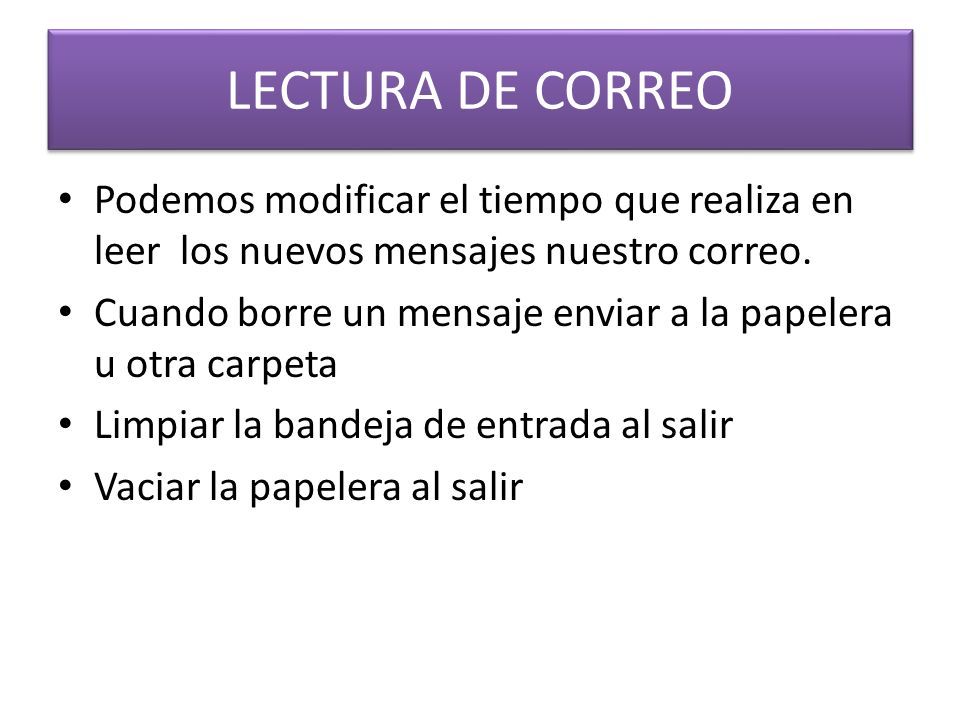 LECTURA DE CORREO

• Podemos modificar el tiempo que realiza en leer los nuevos mensajes nuestro correo.
• Cuando borre un mensaje enviar a la papelera u otra carpeta
• Limpiar la bandeja de entrada al salir
• Vaciar la papelera al salir